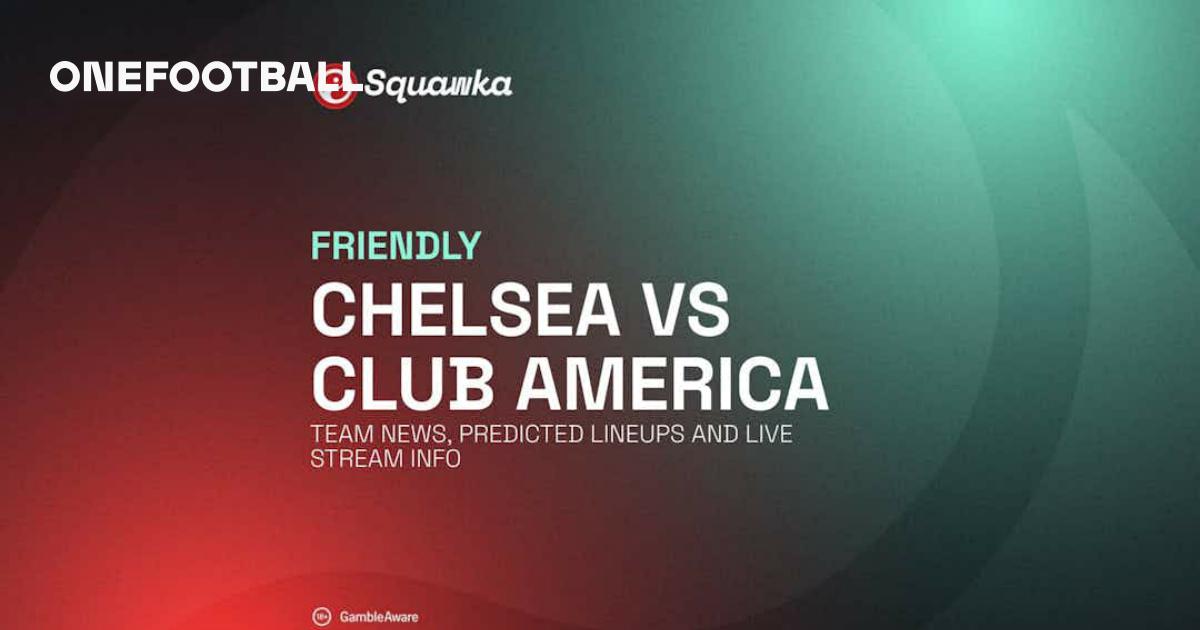 ONEFOOTBALL

Squawka

FRIENDLY

CHELSEA VS CLUB AMERICA

TEAM NEWS, PREDICTED LINEUPS AND LIVE STREAM INFO

18+ GambleAware